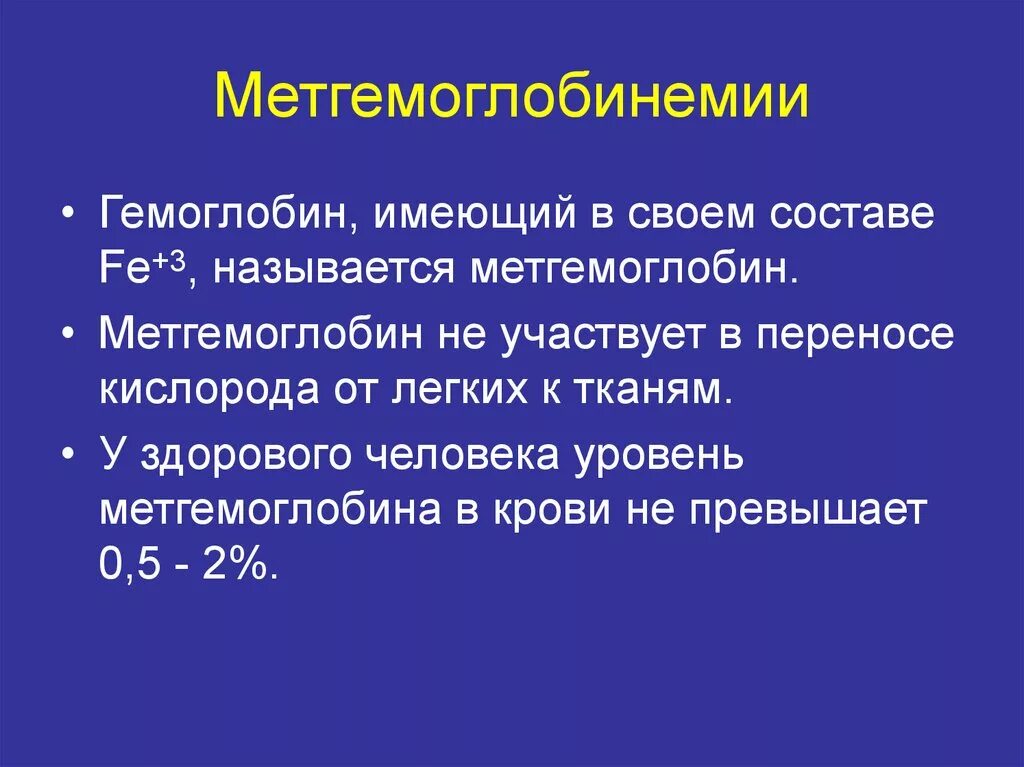 Метгемоглобинемии

• Гемоглобин, имеющий в своем составе $Fe^{+3}$, называется метгемоглобин.

• Метгемоглобин не участвует в переносе кислорода от легких к тканям.

• У здорового человека уровень метгемоглобина в крови не превышает 0,5 - 2%.